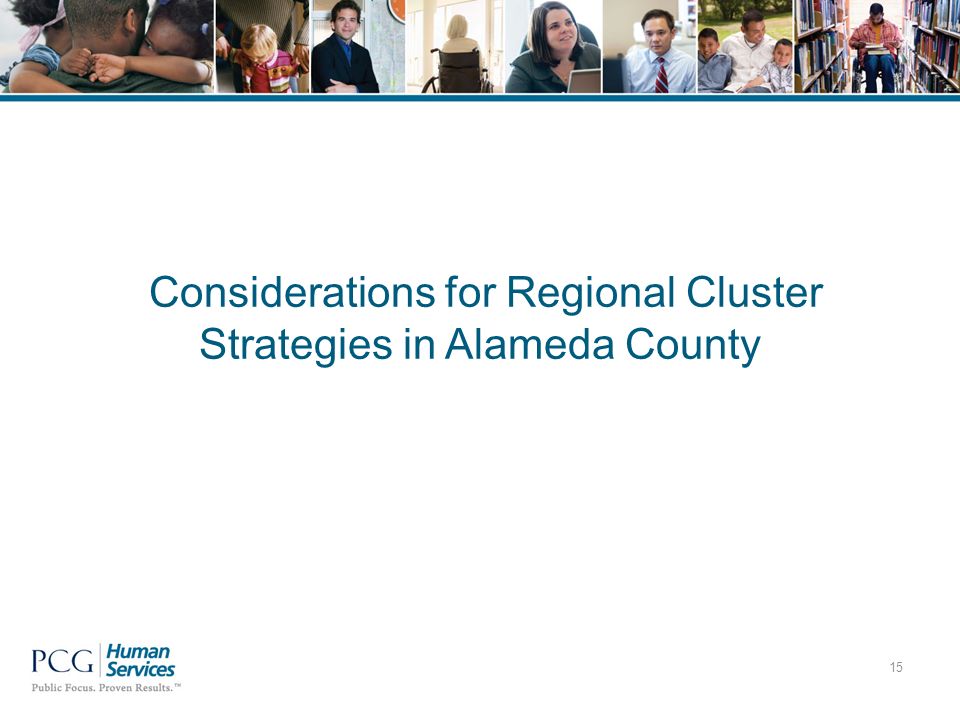 Considerations for Regional Cluster Strategies in Alameda County

PCG Human Services
Public Focus. Proven Results.™

15